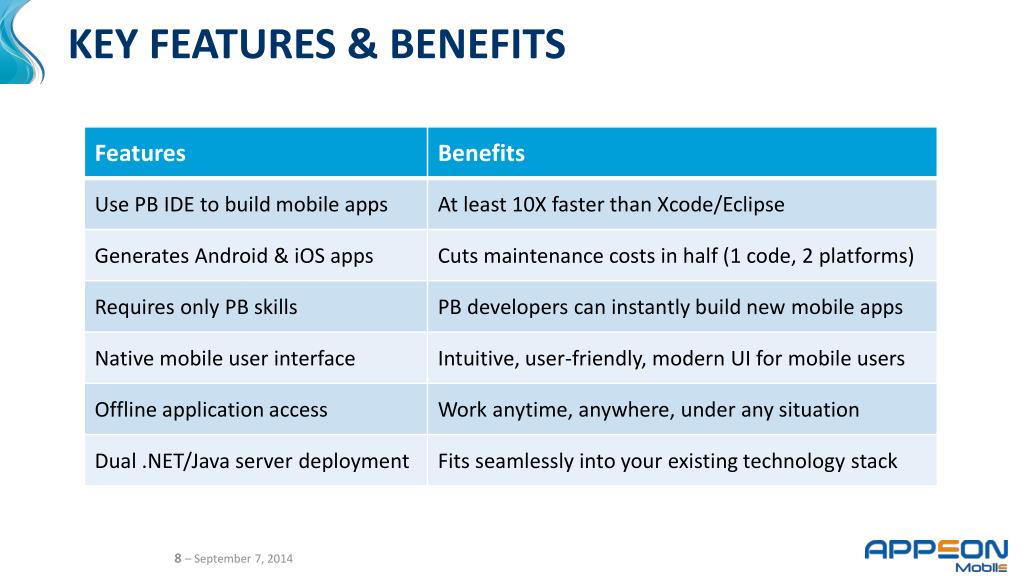 KEY FEATURES & BENEFITS

| Features | Benefits |
|---|---|
| Use PB IDE to build mobile apps | At least 10X faster than Xcode/Eclipse |
| Generates Android & iOS apps | Cuts maintenance costs in half (1 code, 2 platforms) |
| Requires only PB skills | PB developers can instantly build new mobile apps |
| Native mobile user interface | Intuitive, user-friendly, modern UI for mobile users |
| Offline application access | Work anytime, anywhere, under any situation |
| Dual .NET/Java server deployment | Fits seamlessly into your existing technology stack |

8 – September 7, 2014

APPEON Mobile